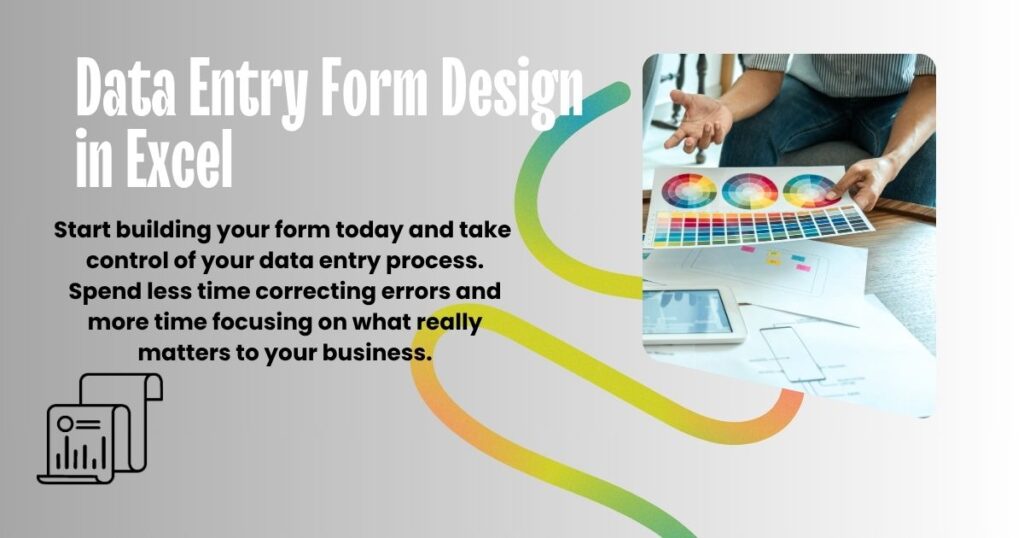 Data Entry Form Design in Excel

Start building your form today and take control of your data entry process. Spend less time correcting errors and more time focusing on what really matters to your business.